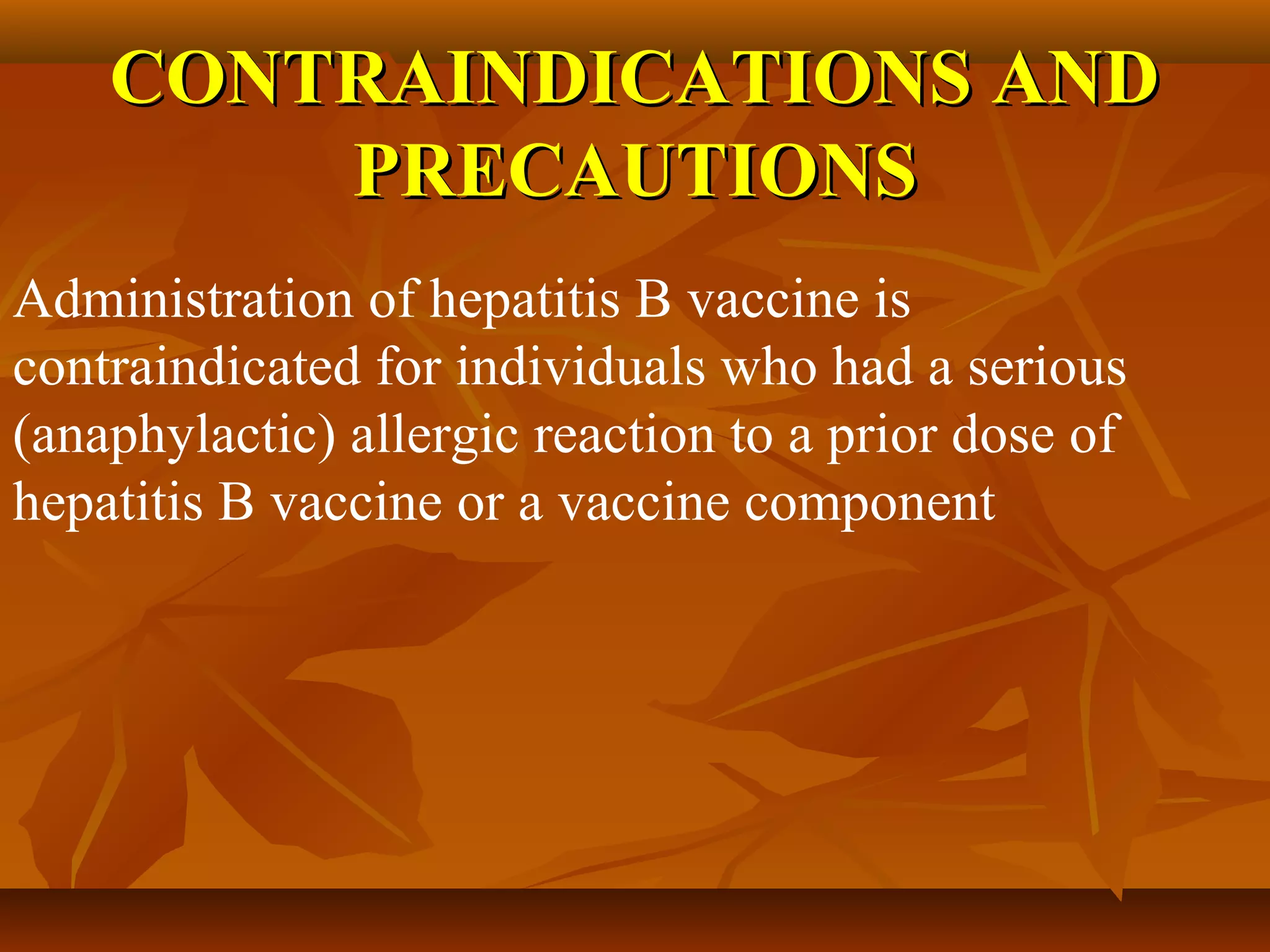 CONTRAINDICATIONS AND PRECAUTIONS

Administration of hepatitis B vaccine is contraindicated for individuals who had a serious (anaphylactic) allergic reaction to a prior dose of hepatitis B vaccine or a vaccine component